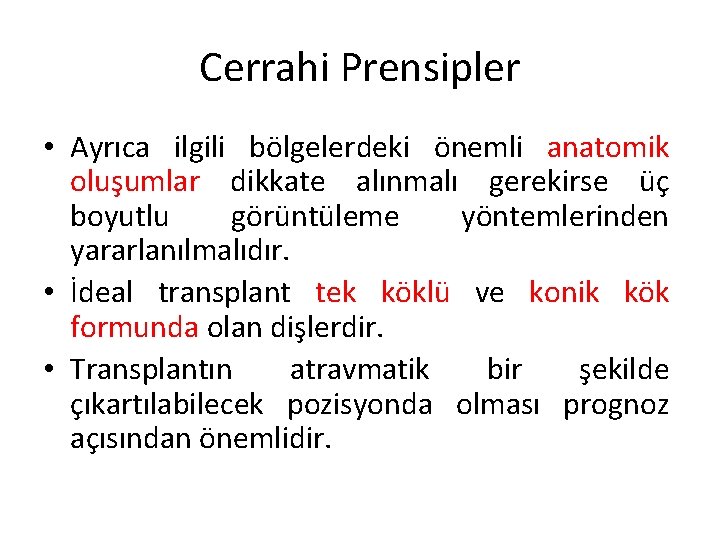 Cerrahi Prensipler

• Ayrıca ilgili bölgelerdeki önemli anatomik oluşumlar dikkate alınmalı gerekirse üç boyutlu görüntüleme yöntemlerinden yararlanılmalıdır.
• İdeal transplant tek köklü ve konik kök formunda olan dişlerdir.
• Transplantın atravmatik bir şekilde çıkartılabilecek pozisyonda olması prognoz açısından önemlidir.